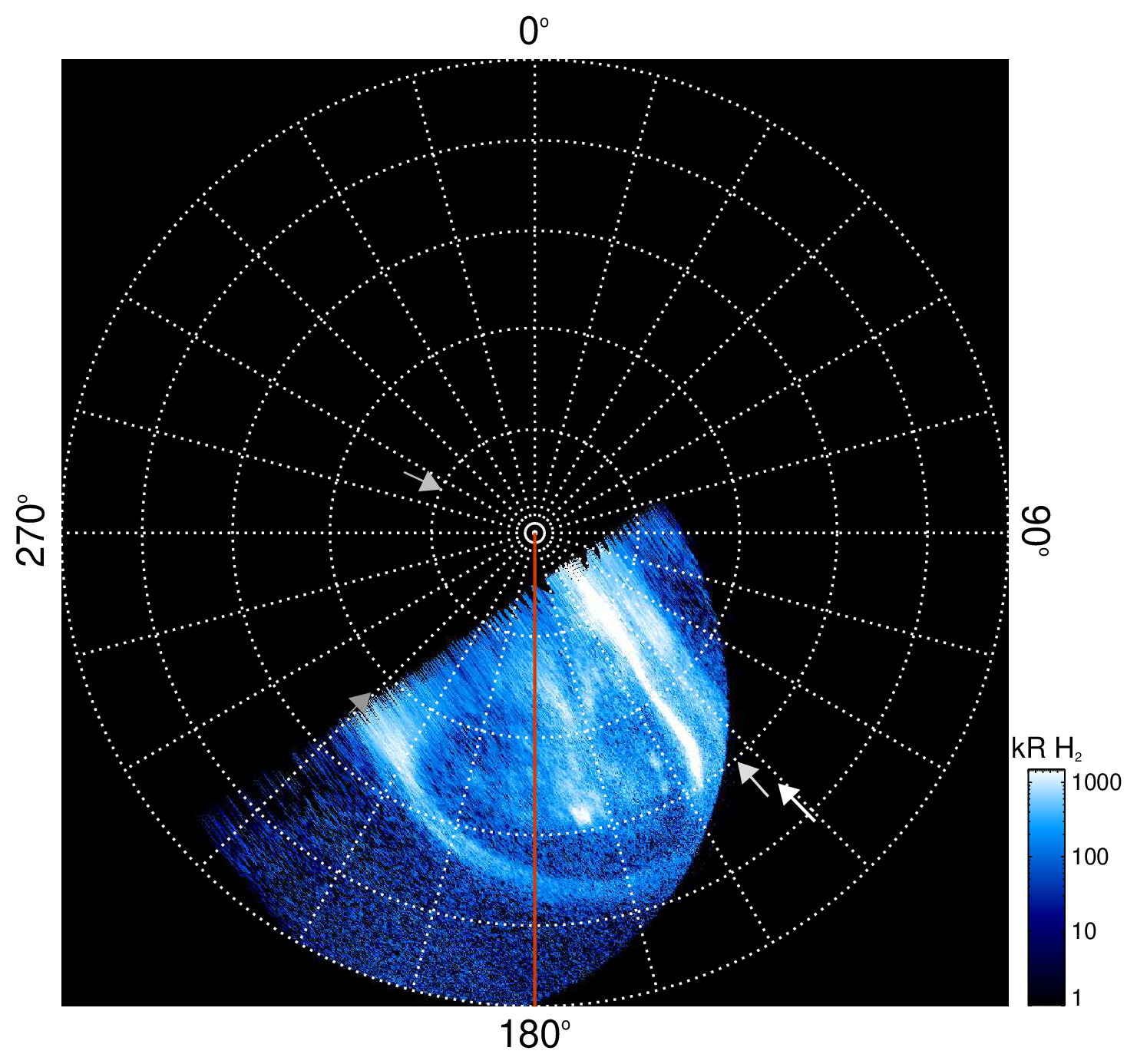 0°

270°

90°

180°

kR $H_2$

1000

100

10

1